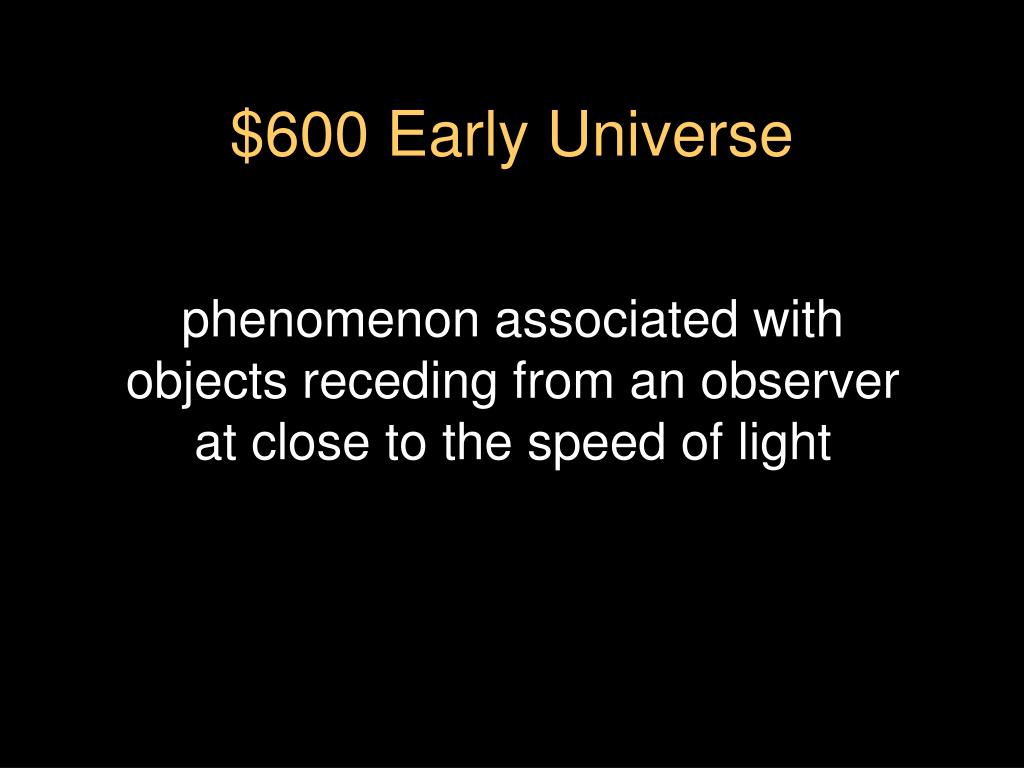 \$600 Early Universe

phenomenon associated with objects receding from an observer at close to the speed of light